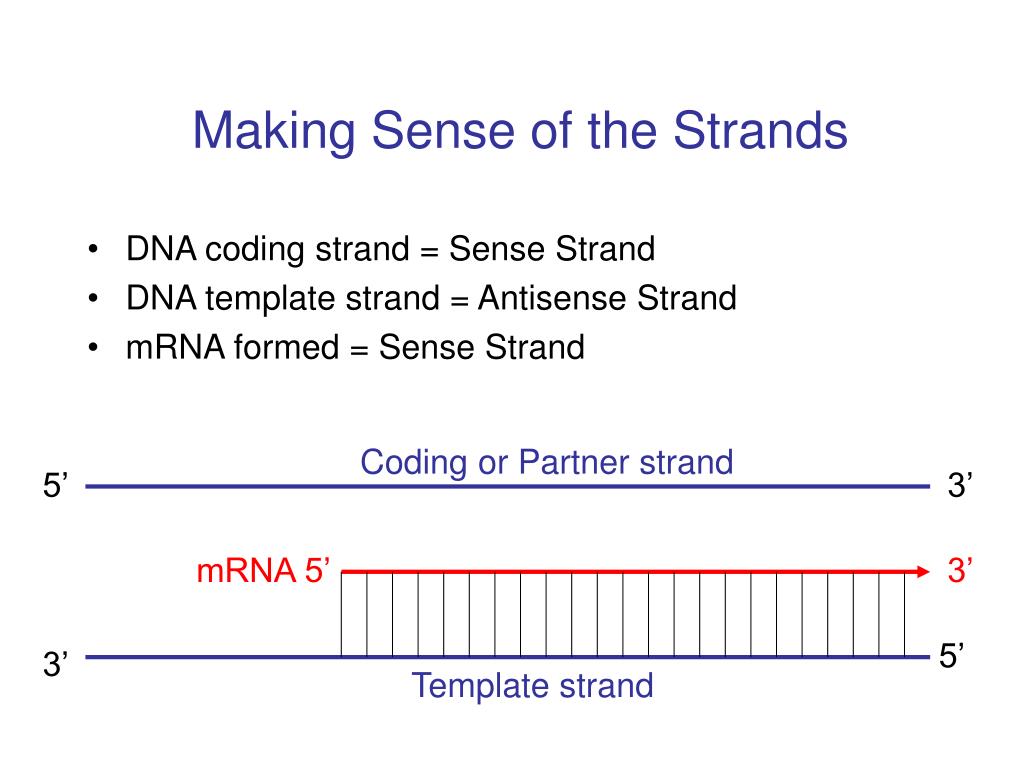 Making Sense of the Strands

• DNA coding strand = Sense Strand
• DNA template strand = Antisense Strand
• mRNA formed = Sense Strand

Coding or Partner strand
5’ 3’

mRNA 5’ 3’

3’ 5’
Template strand